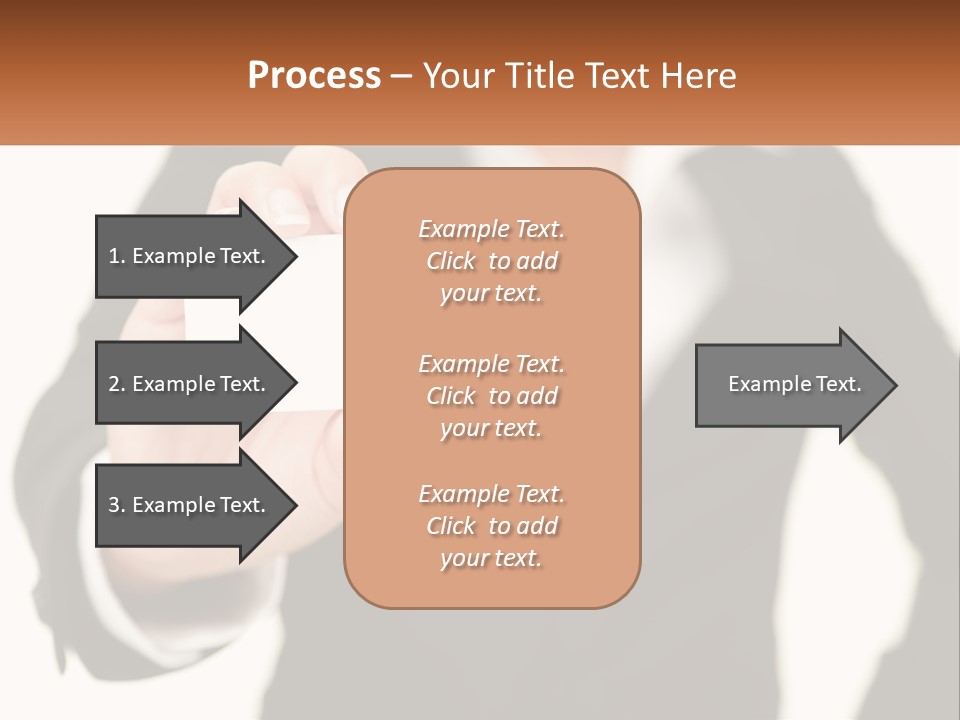 Process – Your Title Text Here

1. Example Text.

2. Example Text.

3. Example Text.

Example Text. Click to add your text.

Example Text. Click to add your text.

Example Text. Click to add your text.

Example Text.